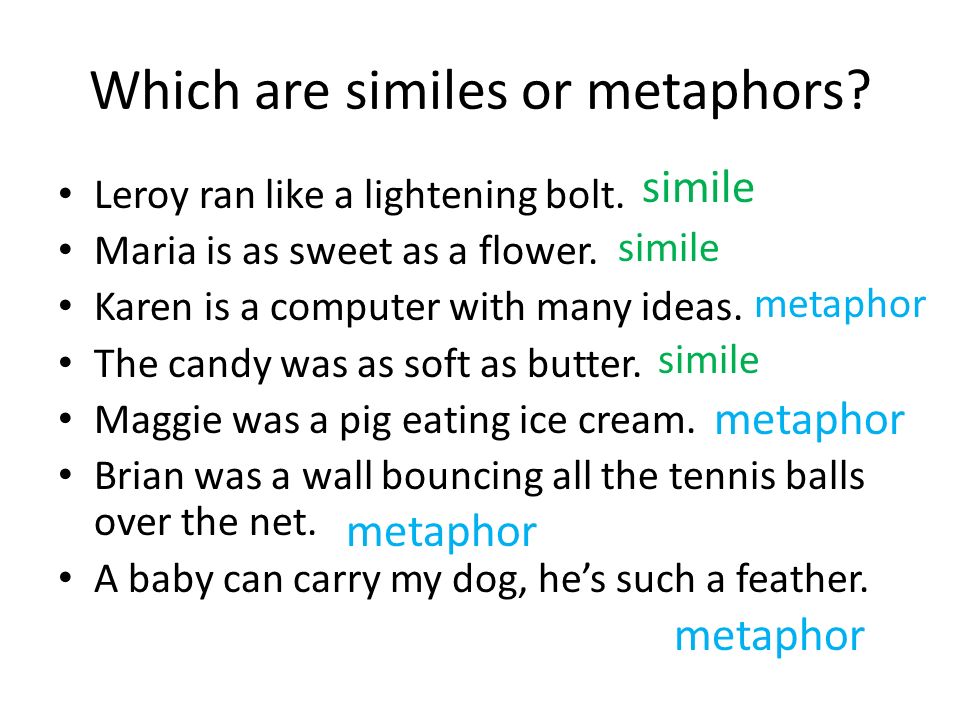 Which are similes or metaphors?

• Leroy ran like a lightening bolt. simile
• Maria is as sweet as a flower. simile
• Karen is a computer with many ideas. metaphor
• The candy was as soft as butter. simile
• Maggie was a pig eating ice cream. metaphor
• Brian was a wall bouncing all the tennis balls over the net. metaphor
• A baby can carry my dog, he's such a feather. metaphor